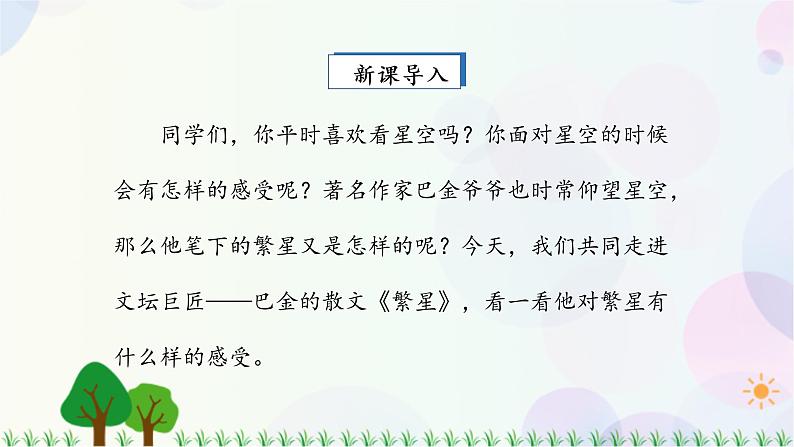 新课导入

同学们，你平时喜欢看星空吗？你面对星空的时候会有怎样的感受呢？著名作家巴金爷爷也时常仰望星空，那么他笔下的繁星又是怎样的呢？今天，我们共同走进文坛巨匠——巴金的散文《繁星》，看一看他对繁星有什么样的感受。